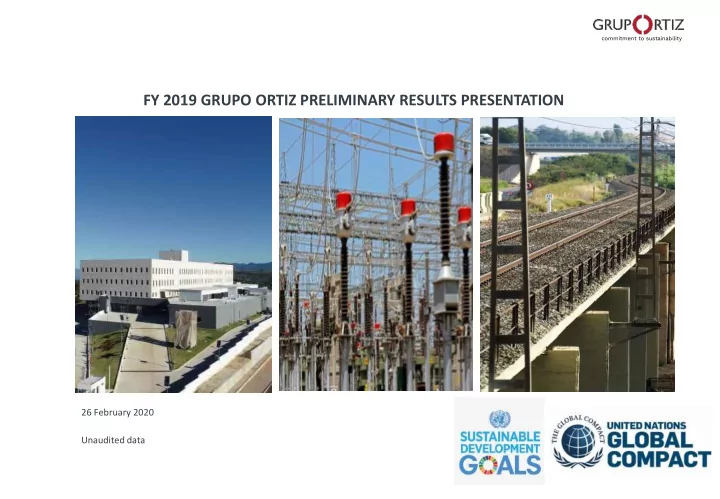 GRUPORTIZ
commitment to sustainability

FY 2019 GRUPO ORTIZ PRELIMINARY RESULTS PRESENTATION

26 February 2020

Unaudited data

SUSTAINABLE DEVELOPMENT GOALS

THE GLOBAL COMPACT

UNITED NATIONS GLOBAL COMPACT